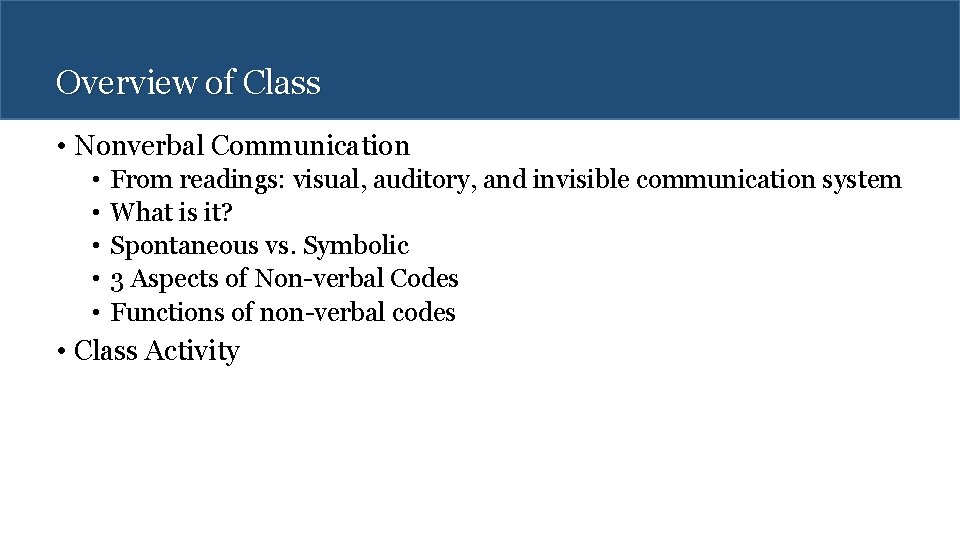 Overview of Class

• Nonverbal Communication
  • From readings: visual, auditory, and invisible communication system
  • What is it?
  • Spontaneous vs. Symbolic
  • 3 Aspects of Non-verbal Codes
  • Functions of non-verbal codes
• Class Activity